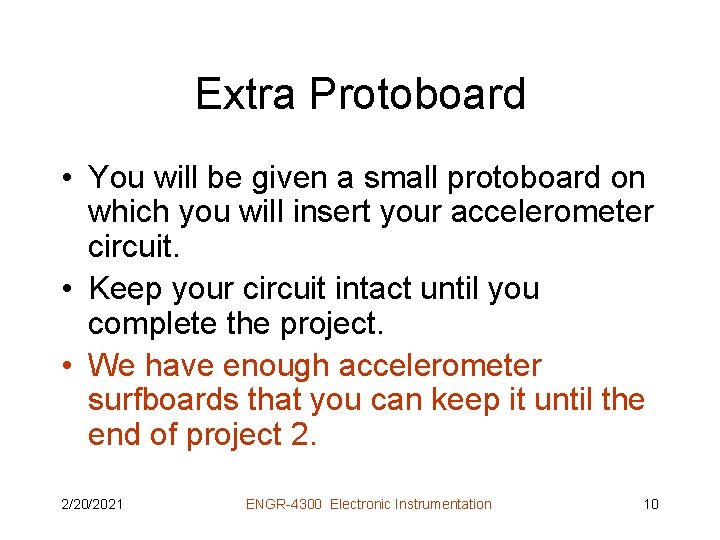 Extra Protoboard

• You will be given a small protoboard on which you will insert your accelerometer circuit.
• Keep your circuit intact until you complete the project.
• We have enough accelerometer surfboards that you can keep it until the end of project 2.

2/20/2021 ENGR-4300 Electronic Instrumentation 10